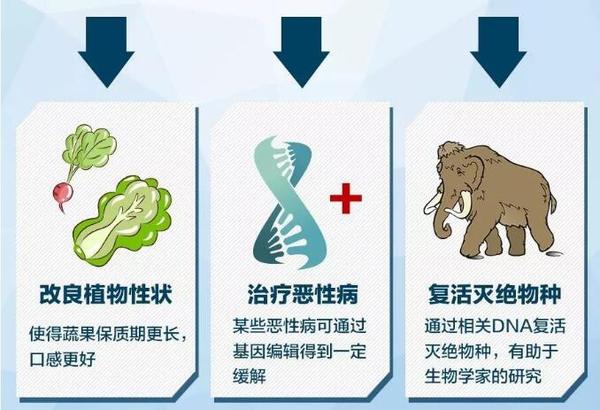 改良植物性状

使得蔬果保质期更长，口感更好

治疗恶性病

某些恶性病可通过基因编辑得到一定缓解

复活灭绝物种

通过相关DNA复活灭绝物种，有助于生物学家的研究